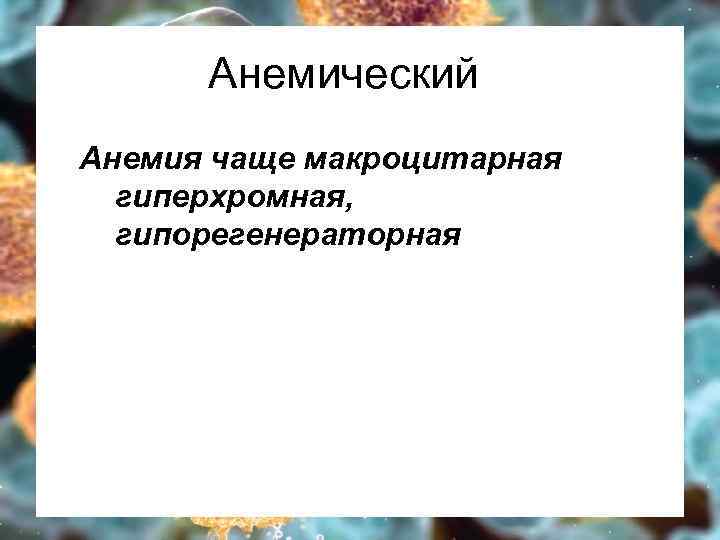 Анемический

Анемия чаще макроцитарная гиперхромная, гипорегенераторная